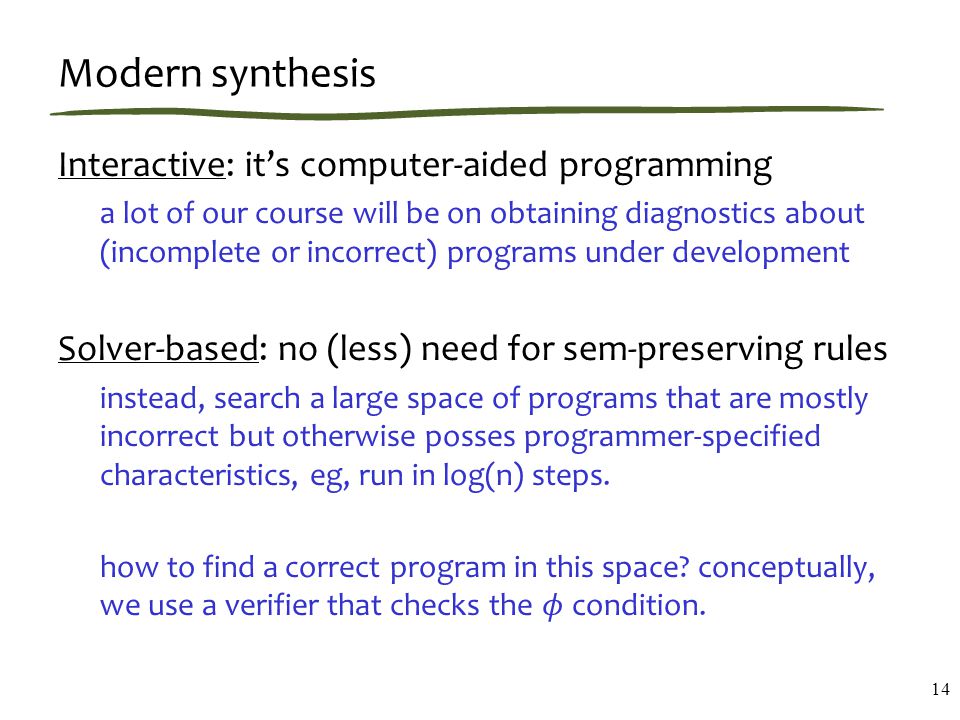 Modern synthesis

Interactive: it's computer-aided programming

a lot of our course will be on obtaining diagnostics about (incomplete or incorrect) programs under development

Solver-based: no (less) need for sem-preserving rules

instead, search a large space of programs that are mostly incorrect but otherwise posses programmer-specified characteristics, eg, run in log(n) steps.

how to find a correct program in this space? conceptually, we use a verifier that checks the $\phi$ condition.

14